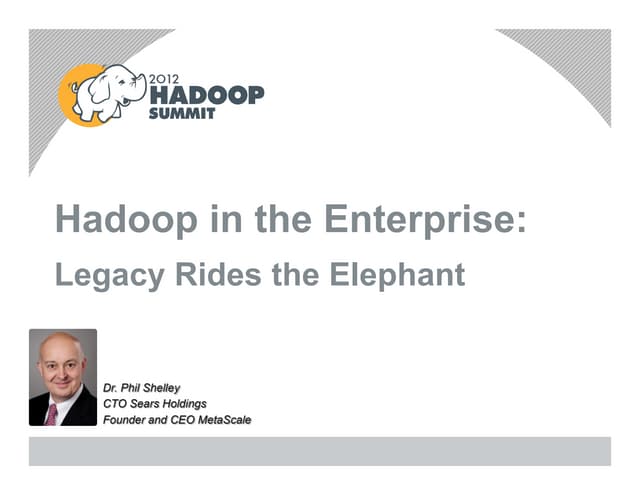 2012 HADOOP SUMMIT

Hadoop in the Enterprise:
Legacy Rides the Elephant

Dr. Phil Shelley
CTO Sears Holdings
Founder and CEO MetaScale